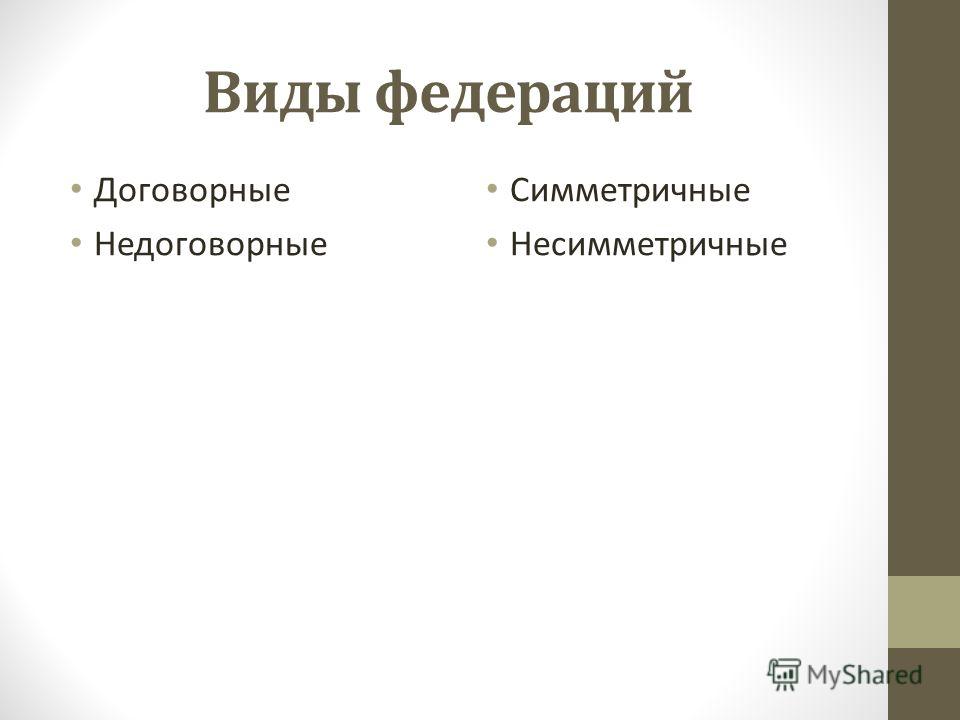 Виды федераций

• Договорные
• Недоговорные

• Симметричные
• Несимметричные

MyShared